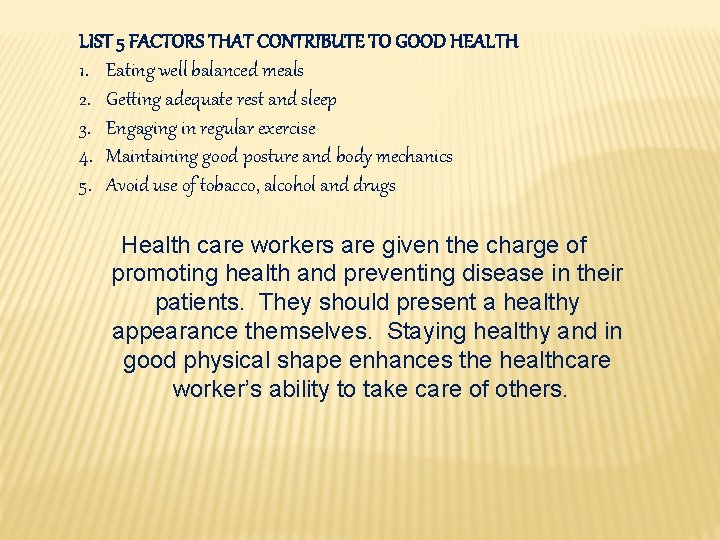 LIST 5 FACTORS THAT CONTRIBUTE TO GOOD HEALTH
1. Eating well balanced meals
2. Getting adequate rest and sleep
3. Engaging in regular exercise
4. Maintaining good posture and body mechanics
5. Avoid use of tobacco, alcohol and drugs

Health care workers are given the charge of promoting health and preventing disease in their patients. They should present a healthy appearance themselves. Staying healthy and in good physical shape enhances the healthcare worker's ability to take care of others.